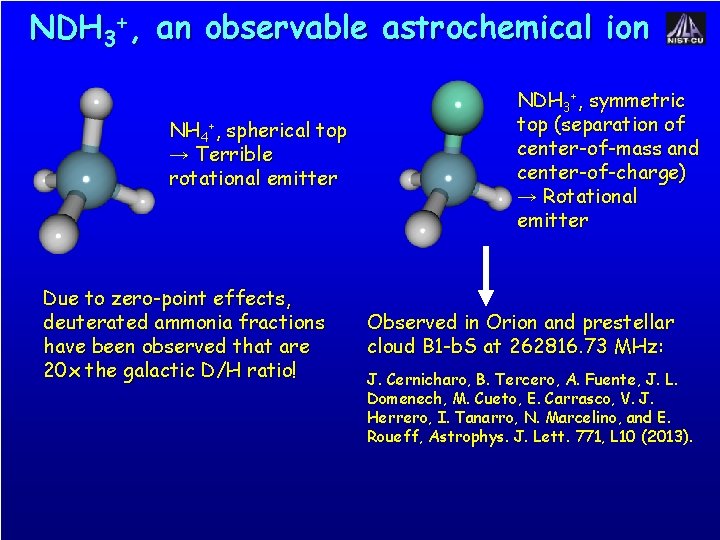 $NDH_3^+$, an observable astrochemical ion

JILA NIST·CU

$NH_4^+$, spherical top → Terrible rotational emitter

$NDH_3^+$, symmetric top (separation of center-of-mass and center-of-charge) → Rotational emitter

Due to zero-point effects, deuterated ammonia fractions have been observed that are 20x the galactic D/H ratio!

Observed in Orion and prestellar cloud B1-bS at 262816.73 MHz:

J. Cernicharo, B. Tercero, A. Fuente, J. L. Domenech, M. Cueto, E. Carrasco, V. J. Herrero, I. Tanarro, N. Marcelino, and E. Roueff, Astrophys. J. Lett. 771, L10 (2013).